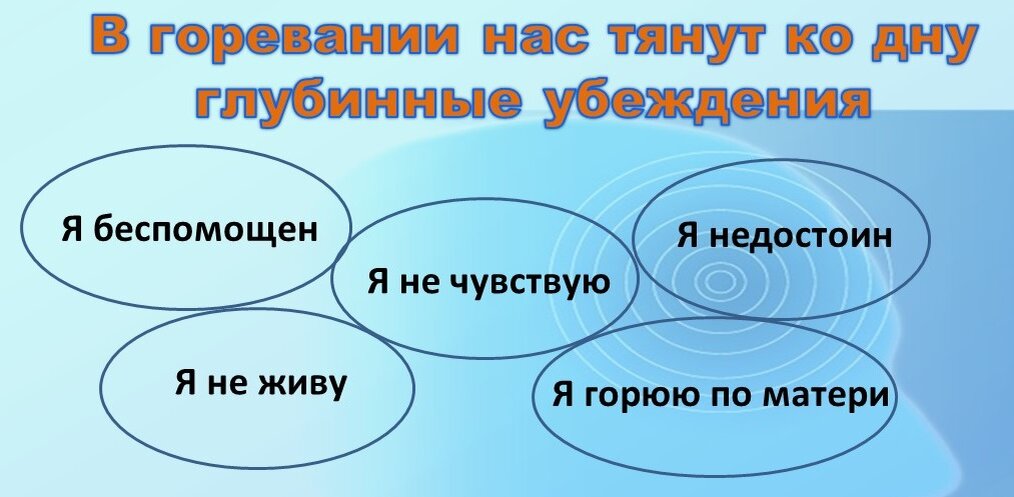 В горевании нас тянут ко дну глубинные убеждения

Я беспомощен

Я не чувствую

Я недостоин

Я не живу

Я горюю по матери